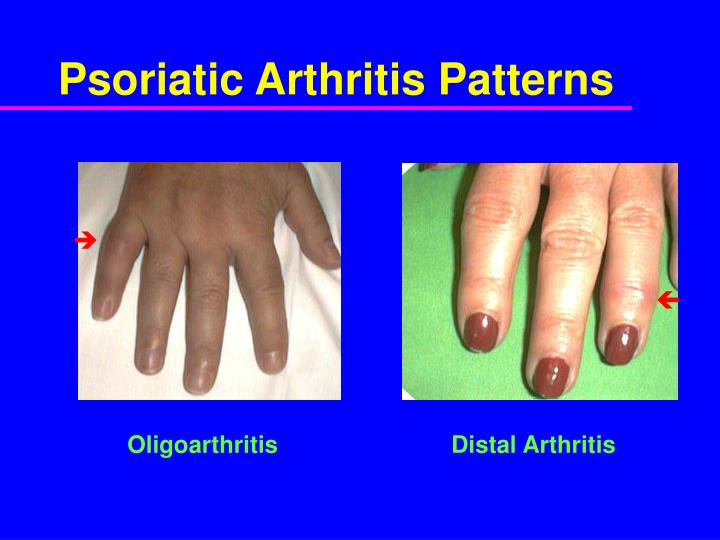 Psoriatic Arthritis Patterns

Oligoarthritis

Distal Arthritis